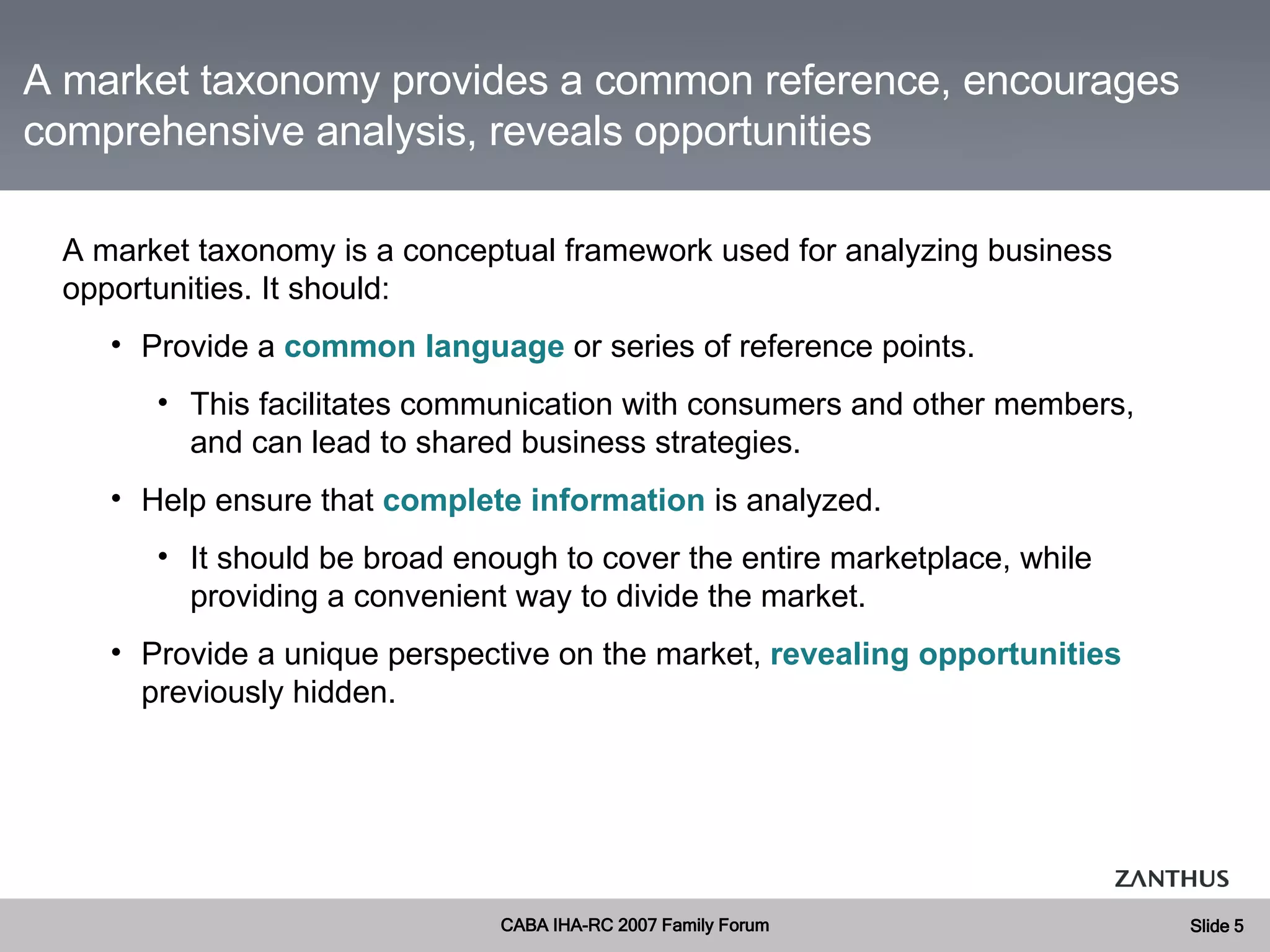 A market taxonomy provides a common reference, encourages comprehensive analysis, reveals opportunities

A market taxonomy is a conceptual framework used for analyzing business opportunities. It should:

• Provide a common language or series of reference points.

• This facilitates communication with consumers and other members, and can lead to shared business strategies.

• Help ensure that complete information is analyzed.

• It should be broad enough to cover the entire marketplace, while providing a convenient way to divide the market.

• Provide a unique perspective on the market, revealing opportunities previously hidden.

ZANTHUS

CABA IHA-RC 2007 Family Forum

Slide 5